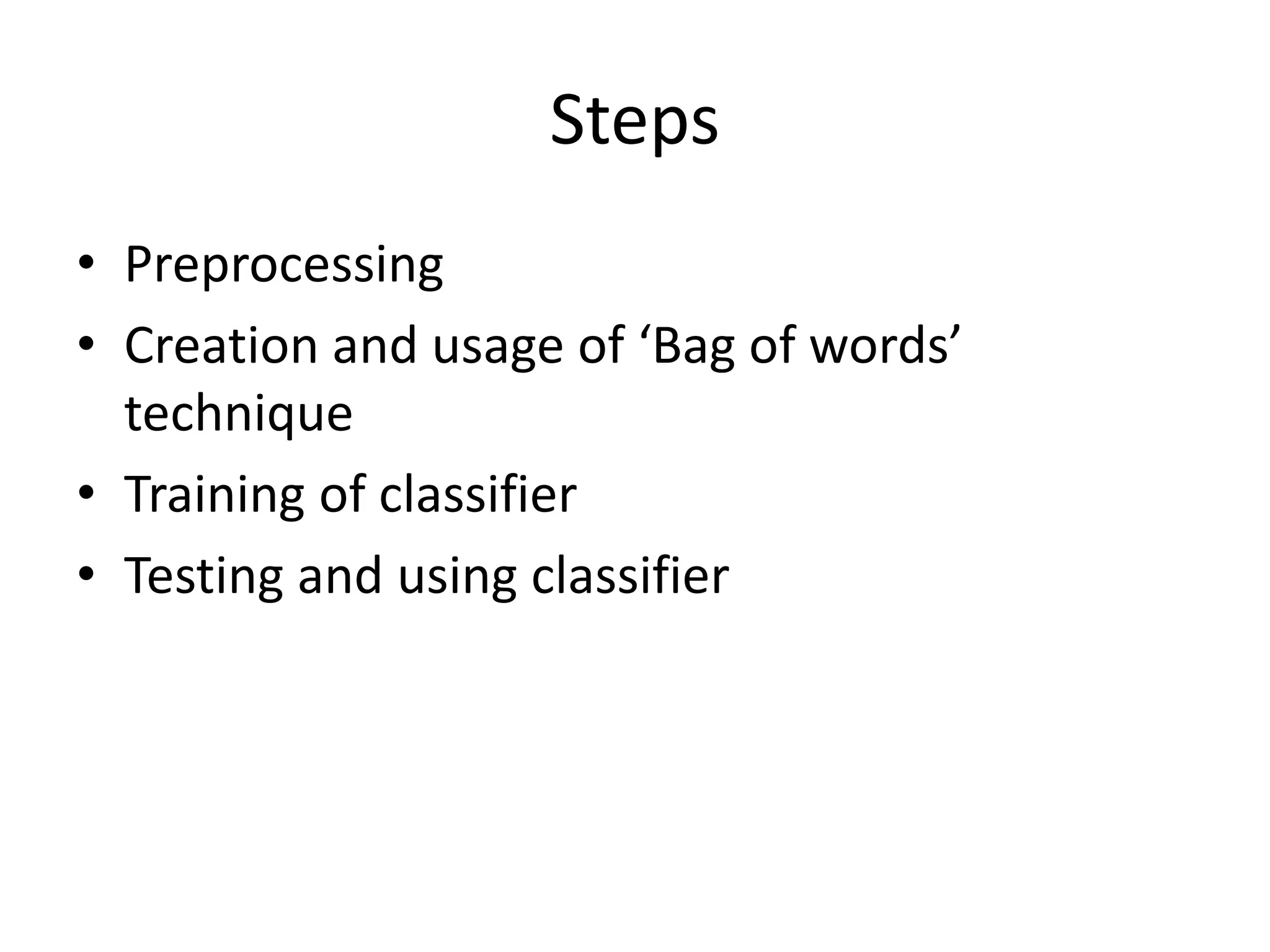 Steps

• Preprocessing
• Creation and usage of ‘Bag of words’ technique
• Training of classifier
• Testing and using classifier